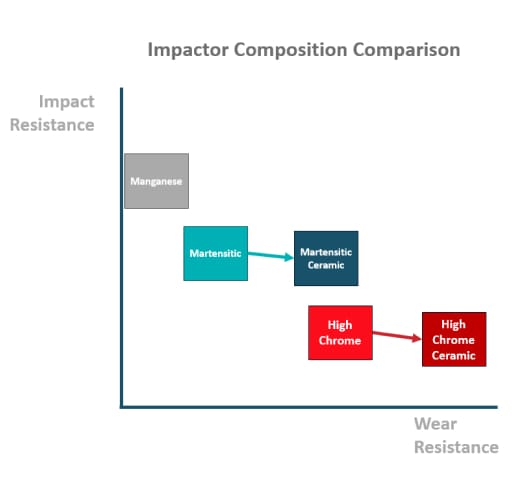 Impactor Composition Comparison

Impact Resistance

Manganese

Martensitic

Martensitic Ceramic

High Chrome

High Chrome Ceramic

Wear Resistance